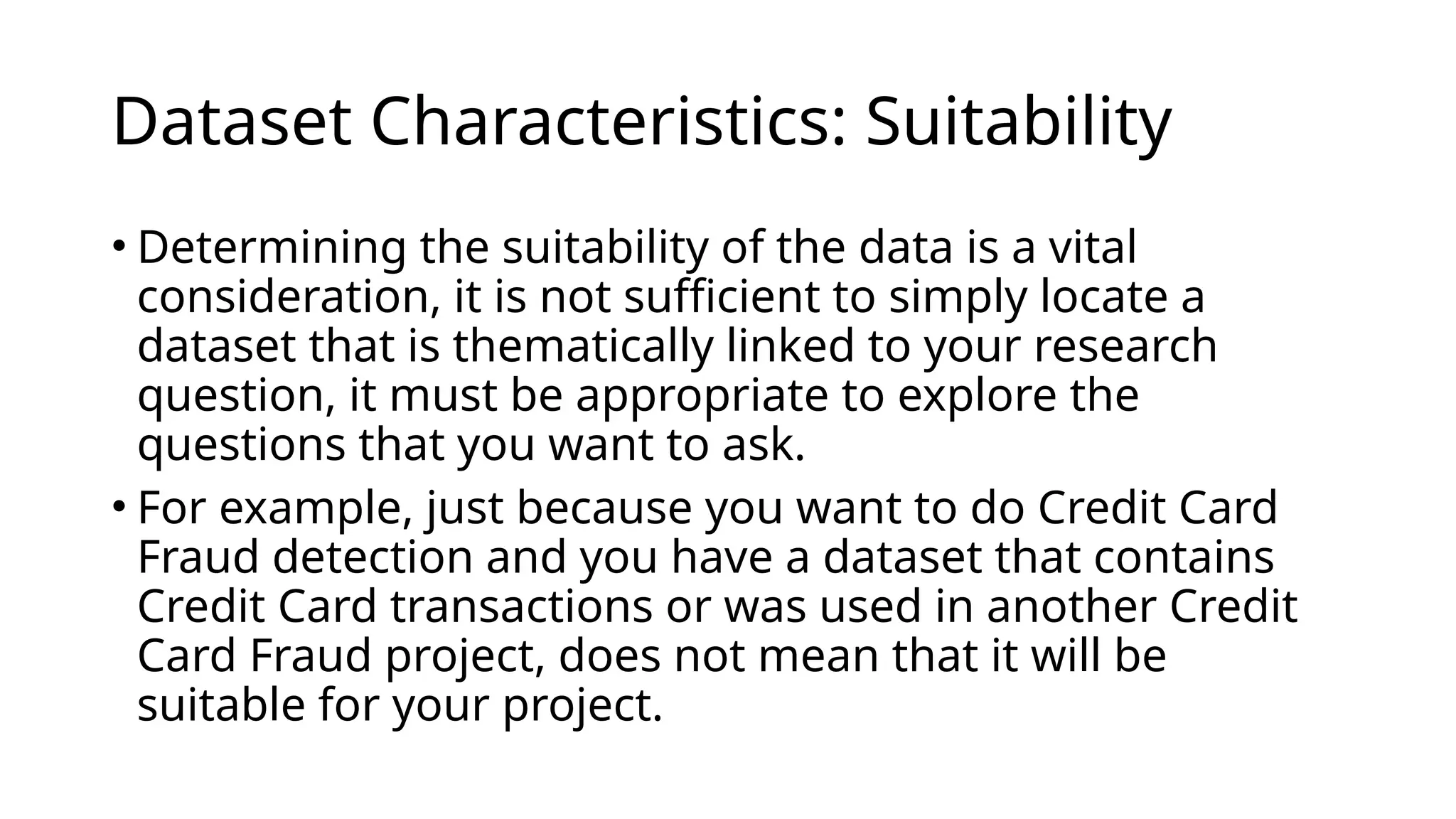 Dataset Characteristics: Suitability

• Determining the suitability of the data is a vital consideration, it is not sufficient to simply locate a dataset that is thematically linked to your research question, it must be appropriate to explore the questions that you want to ask.

• For example, just because you want to do Credit Card Fraud detection and you have a dataset that contains Credit Card transactions or was used in another Credit Card Fraud project, does not mean that it will be suitable for your project.